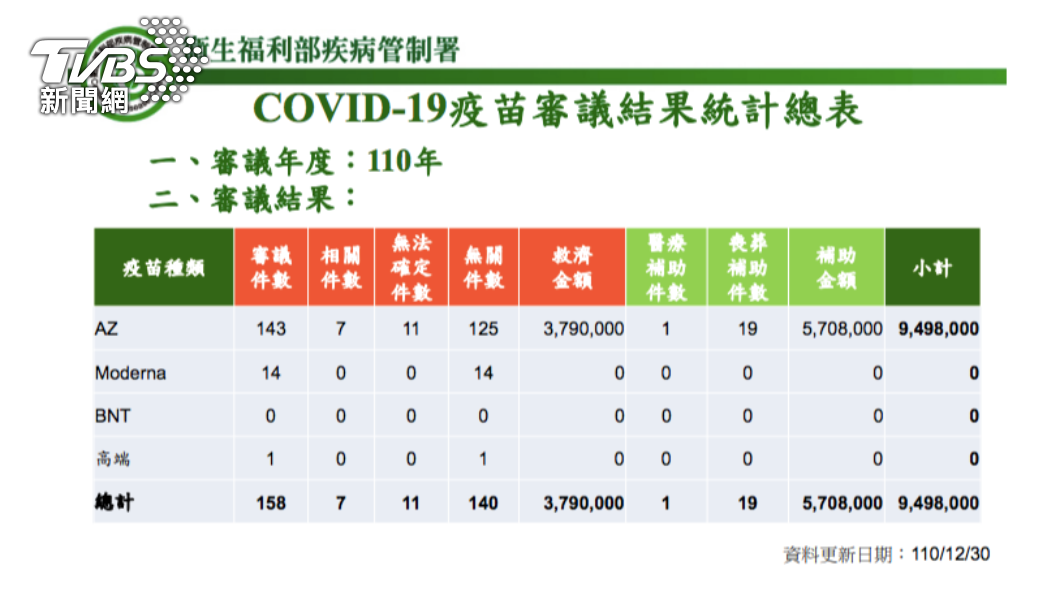 TVBS 新聞網

衛生福利部疾病管制署

COVID-19疫苗審議結果統計總表

一、審議年度：110年

二、審議結果：

| 疫苗種類 | 審議件數 | 相關件數 | 無法確定件數 | 無關件數 | 救濟金額 | 醫療補助件數 | 喪葬補助件數 | 補助金額 | 小計 |
|---|---|---|---|---|---|---|---|---|---|
| AZ | 143 | 7 | 11 | 125 | 3,790,000 | 1 | 19 | 5,708,000 | 9,498,000 |
| Moderna | 14 | 0 | 0 | 14 | 0 | 0 | 0 | 0 | 0 |
| BNT | 0 | 0 | 0 | 0 | 0 | 0 | 0 | 0 | 0 |
| 高端 | 1 | 0 | 0 | 1 | 0 | 0 | 0 | 0 | 0 |
| 總計 | 158 | 7 | 11 | 140 | 3,790,000 | 1 | 19 | 5,708,000 | 9,498,000 |

資料更新日期：110/12/30